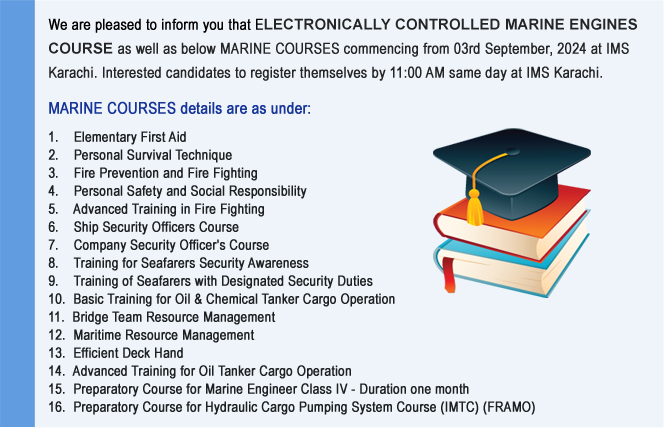 We are pleased to inform you that ELECTRONICALLY CONTROLLED MARINE ENGINES COURSE as well as below MARINE COURSES commencing from 03rd September, 2024 at IMS Karachi. Interested candidates to register themselves by 11:00 AM same day at IMS Karachi.

MARINE COURSES details are as under:

1. Elementary First Aid
2. Personal Survival Technique
3. Fire Prevention and Fire Fighting
4. Personal Safety and Social Responsibility
5. Advanced Training in Fire Fighting
6. Ship Security Officers Course
7. Company Security Officer's Course
8. Training for Seafarers Security Awareness
9. Training of Seafarers with Designated Security Duties
10. Basic Training for Oil & Chemical Tanker Cargo Operation
11. Bridge Team Resource Management
12. Maritime Resource Management
13. Efficient Deck Hand
14. Advanced Training for Oil Tanker Cargo Operation
15. Preparatory Course for Marine Engineer Class IV - Duration one month
16. Preparatory Course for Hydraulic Cargo Pumping System Course (IMTC) (FRAMO)